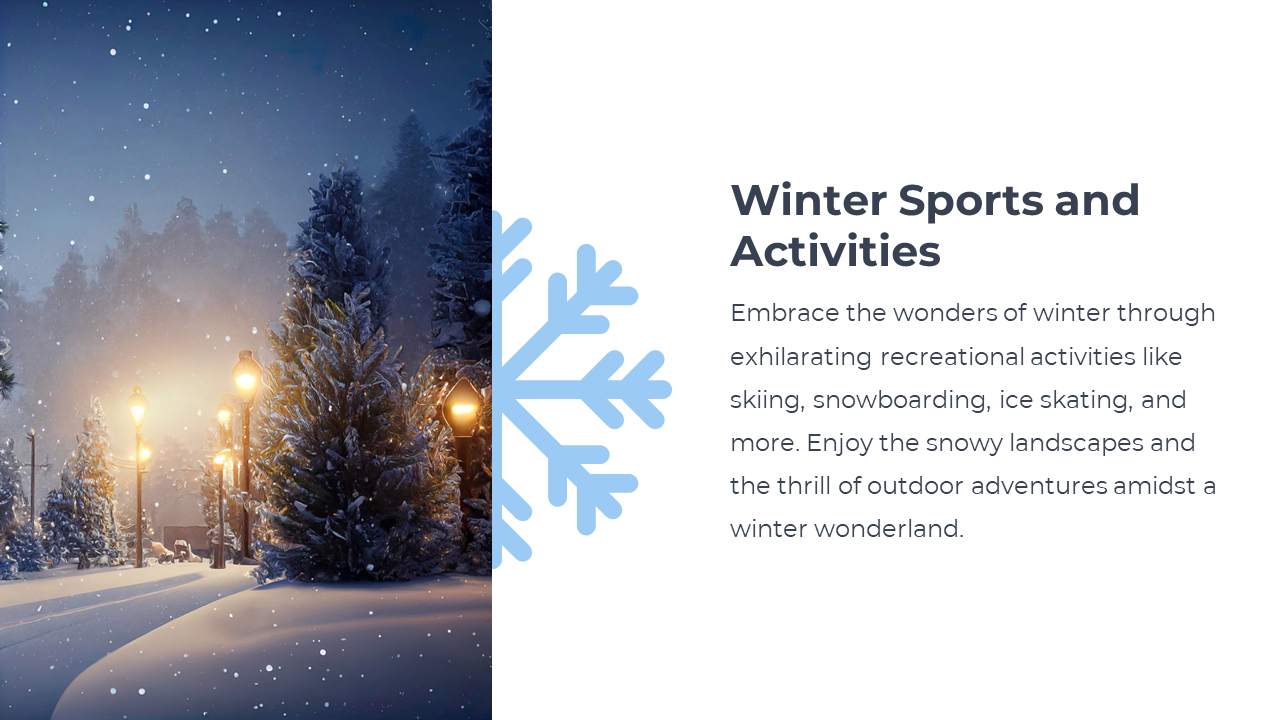 Winter Sports and Activities

Embrace the wonders of winter through exhilarating recreational activities like skiing, snowboarding, ice skating, and more. Enjoy the snowy landscapes and the thrill of outdoor adventures amidst a winter wonderland.